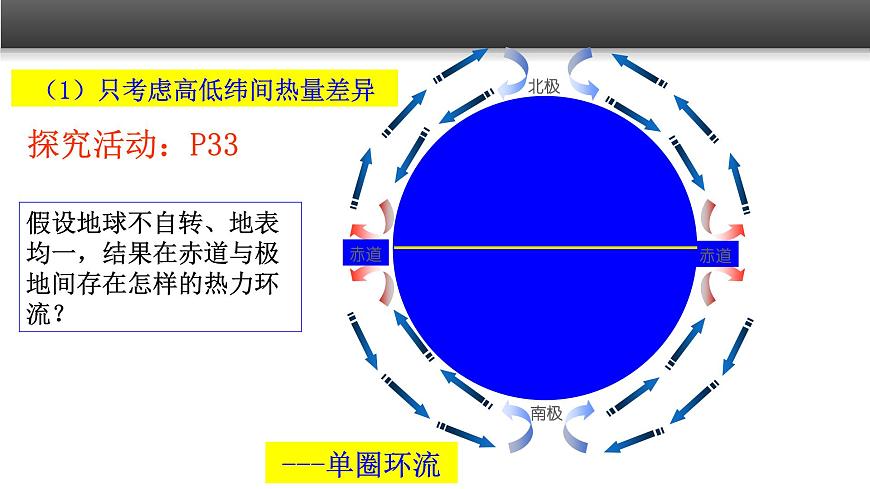 （1）只考虑高低纬间热量差异

探究活动：P33

假设地球不自转、地表均一，结果在赤道与极地间存在怎样的热力环流？

北极

赤道

赤道

南极

---单圈环流